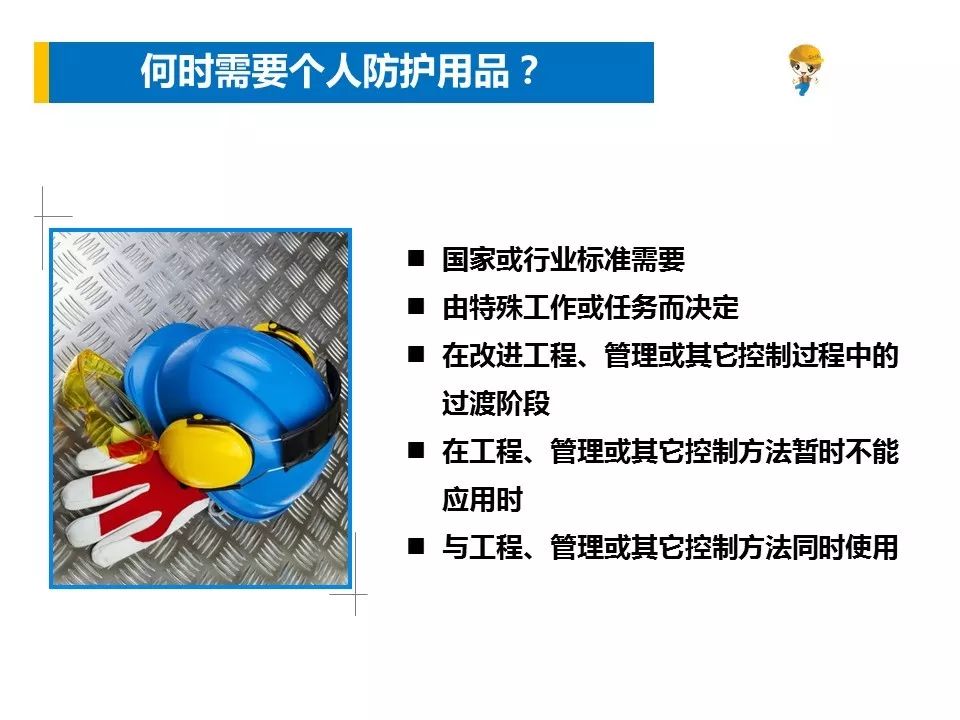 何时需要个人防护用品？

■ 国家或行业标准需要
■ 由特殊工作或任务而决定
■ 在改进工程、管理或其它控制过程中的过渡阶段
■ 在工程、管理或其它控制方法暂时不能应用时
■ 与工程、管理或其它控制方法同时使用